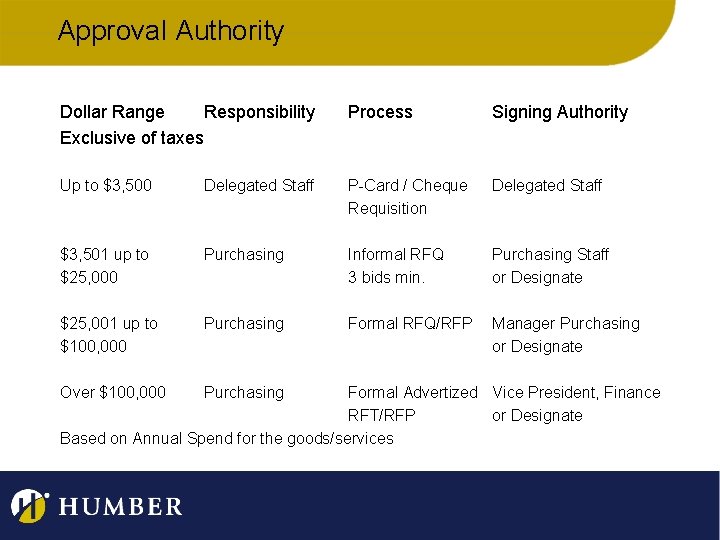 Approval Authority

| Dollar Range Exclusive of taxes | Responsibility | Process | Signing Authority |
|---|---|---|---|
| Up to \$3,500 | Delegated Staff | P-Card / Cheque Requisition | Delegated Staff |
| \$3,501 up to \$25,000 | Purchasing | Informal RFQ 3 bids min. | Purchasing Staff or Designate |
| \$25,001 up to \$100,000 | Purchasing | Formal RFQ/RFP | Manager Purchasing or Designate |
| Over \$100,000 | Purchasing | Formal Advertized RFT/RFP | Vice President, Finance or Designate |

Based on Annual Spend for the goods/services

HUMBER